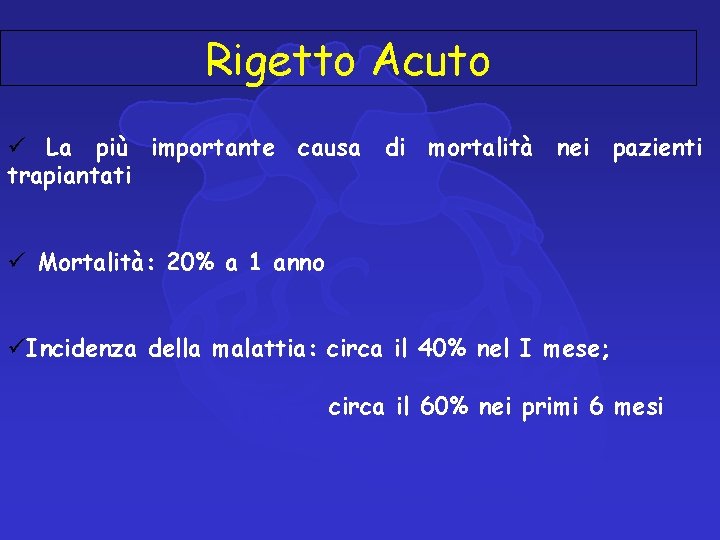 Rigetto Acuto

✓ La più importante causa di mortalità nei pazienti trapiantati

✓ Mortalità: 20% a 1 anno

✓Incidenza della malattia: circa il 40% nel I mese;

circa il 60% nei primi 6 mesi